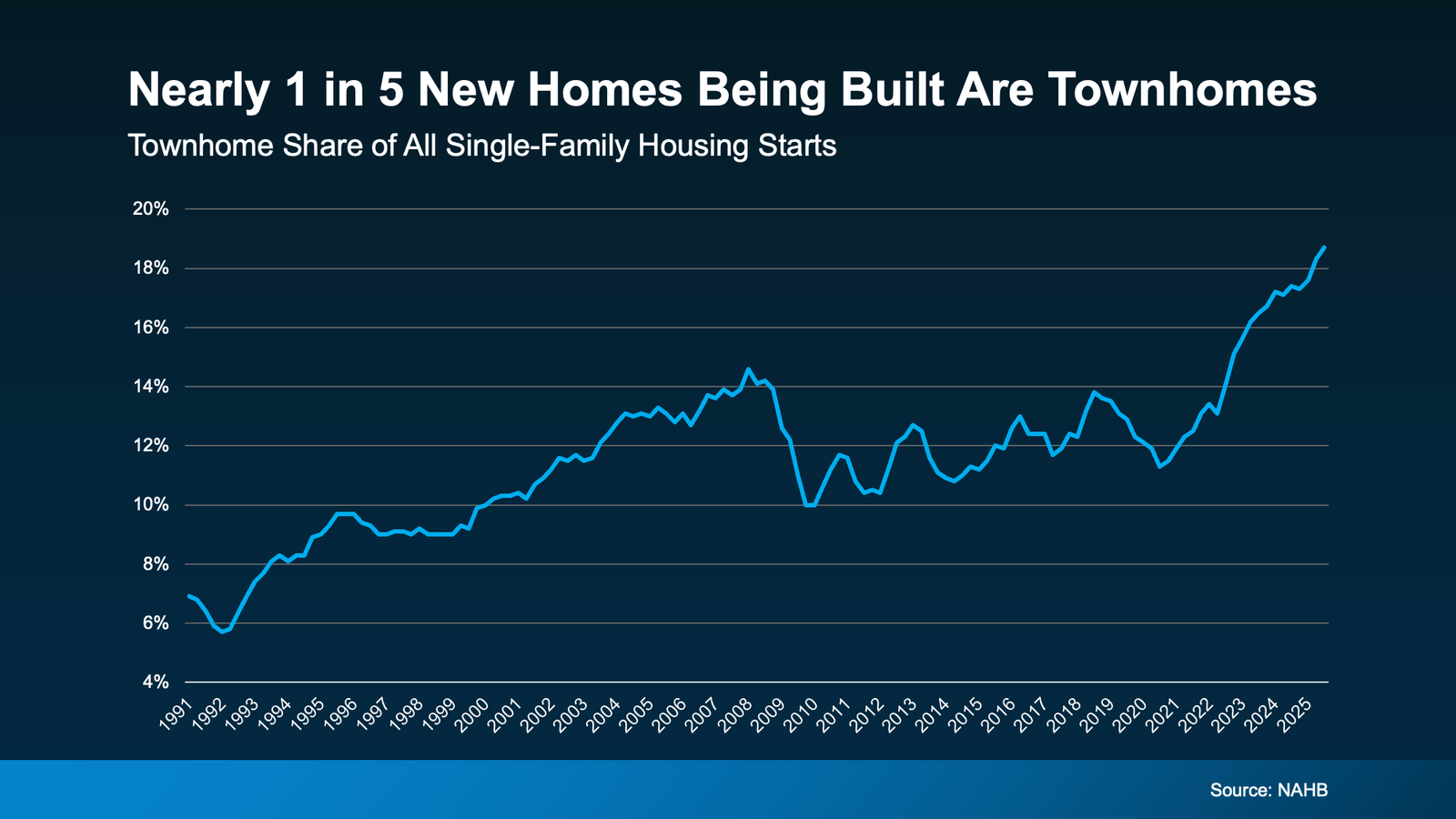 Nearly 1 in 5 New Homes Being Built Are Townhomes

Townhome Share of All Single-Family Housing Starts

20%
18%
16%
14%
12%
10%
8%
6%
4%

1991 1992 1993 1994 1995 1996 1997 1998 1999 2000 2001 2002 2003 2004 2005 2006 2007 2008 2009 2010 2011 2012 2013 2014 2015 2016 2017 2018 2019 2020 2021 2022 2023 2024 2025

Source: NAHB